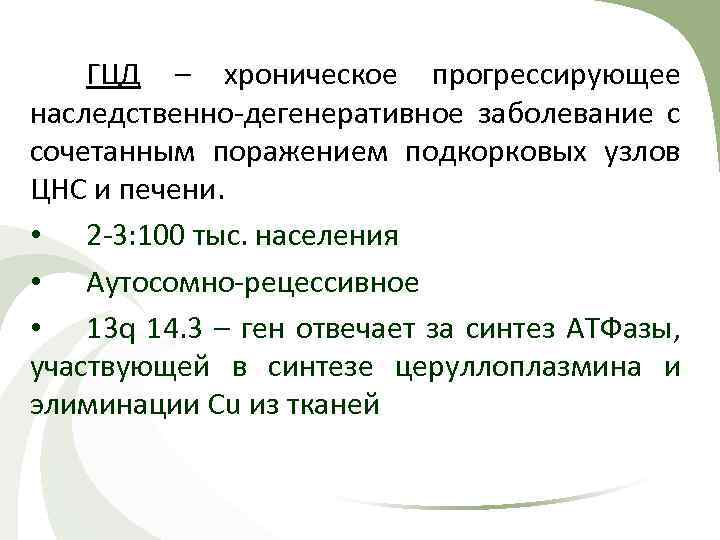 ГЦД – хроническое прогрессирующее наследственно-дегенеративное заболевание с сочетанным поражением подкорковых узлов ЦНС и печени.

• 2-3:100 тыс. населения

• Аутосомно-рецессивное

• 13q 14.3 – ген отвечает за синтез АТФазы, участвующей в синтезе церуллоплазмина и элиминации Cu из тканей